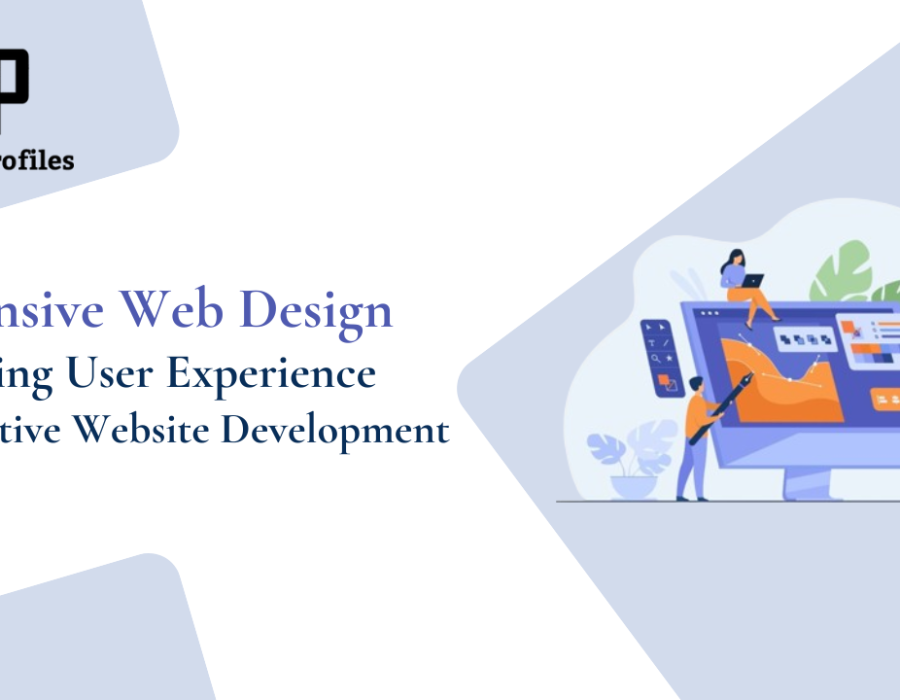 rofiles

nsive Web Design
ing User Experience
tive Website Development